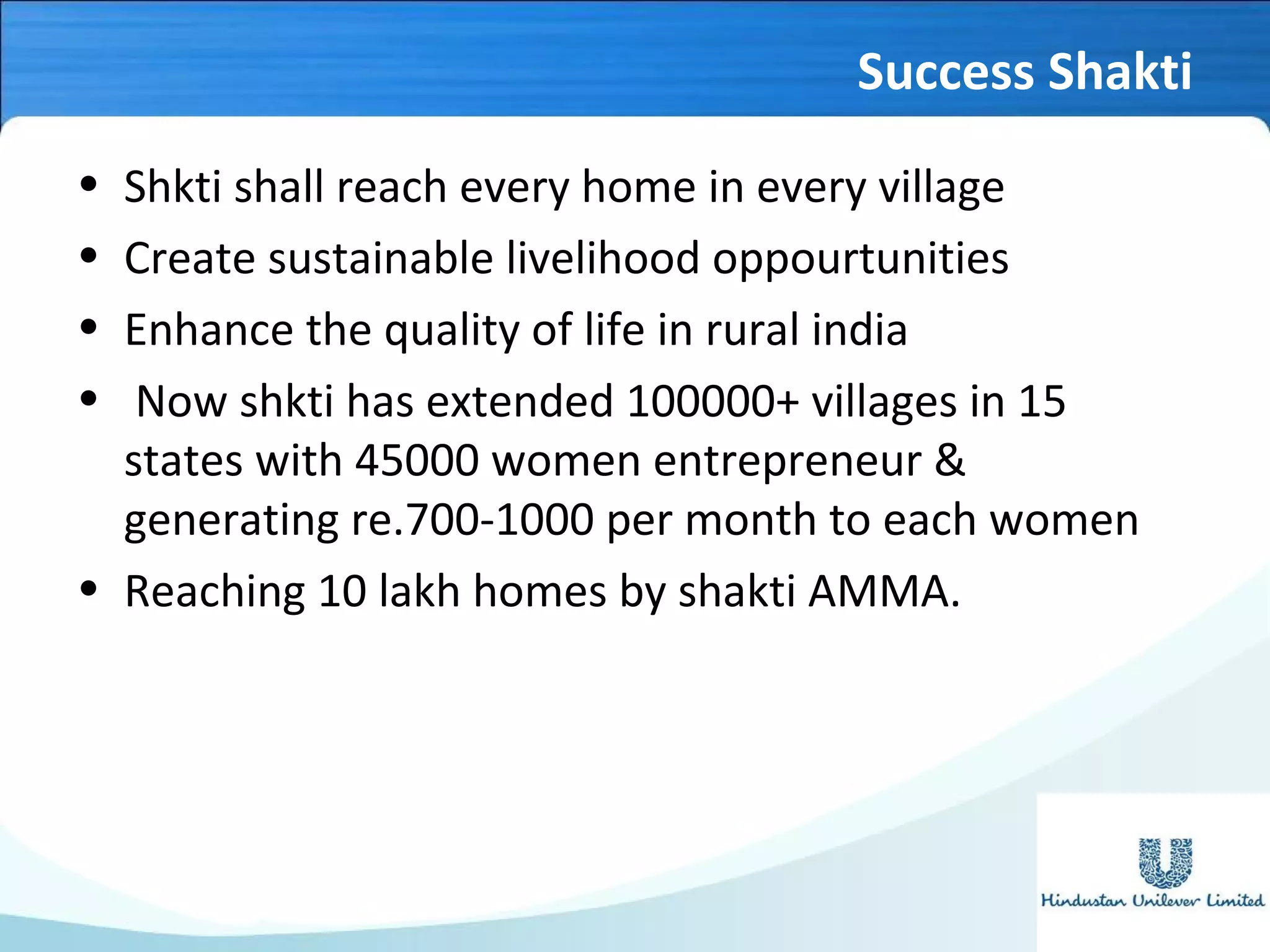 Success Shakti

• Shkti shall reach every home in every village
• Create sustainable livelihood oppourtunities
• Enhance the quality of life in rural india
• Now shkti has extended 100000+ villages in 15 states with 45000 women entrepreneur & generating re.700-1000 per month to each women
• Reaching 10 lakh homes by shakti AMMA.

Hindustan Unilever Limited